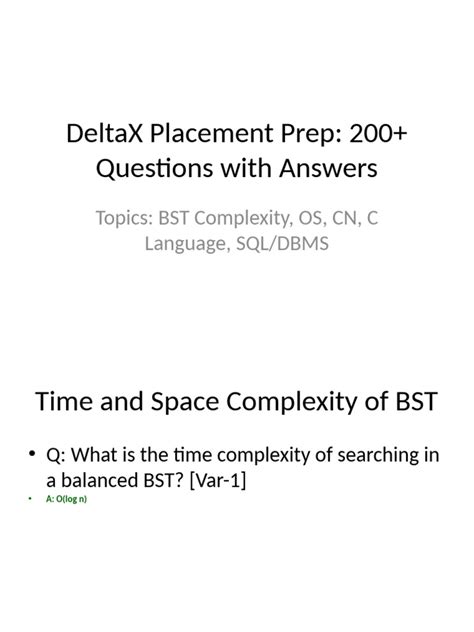 DeltaX Placement Prep: 200+ Questions with Answers

Topics: BST Complexity, OS, CN, C Language, SQL/DBMS

Time and Space Complexity of BST

• Q: What is the time complexity of searching in a balanced BST? [Var-1]

• A: O(log n)